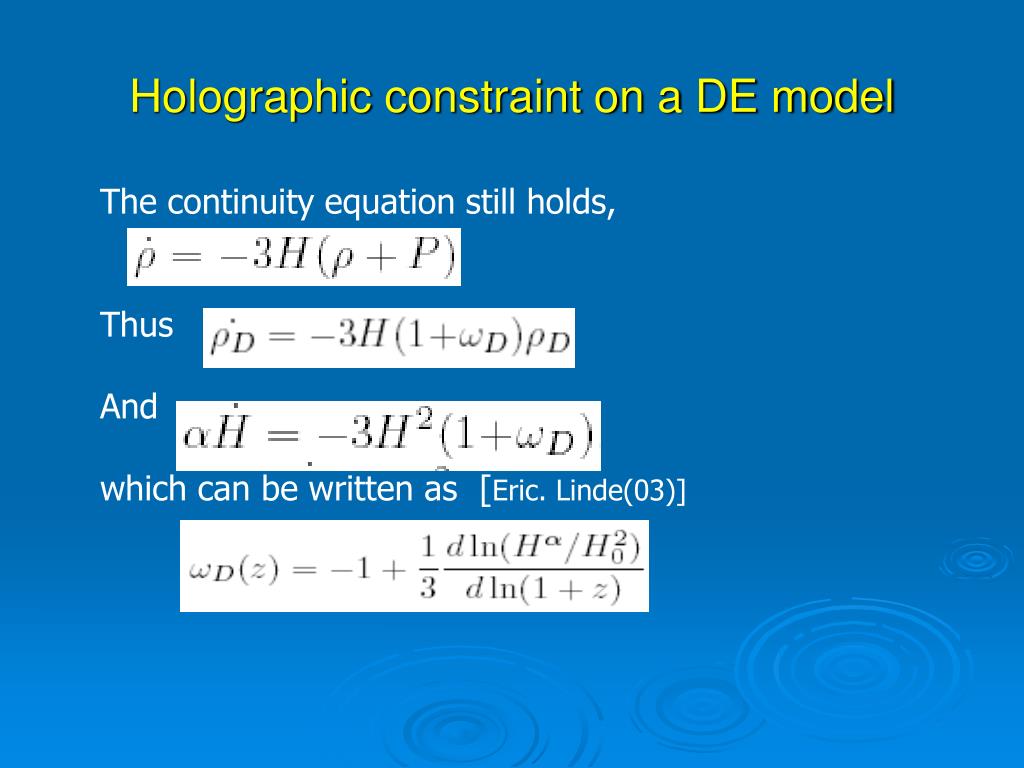 Holographic constraint on a DE model

The continuity equation still holds,

$\dot{\rho} = -3H(\rho + P)$

Thus $\dot{\rho_D} = -3H(1+\omega_D)\rho_D$

And $\alpha\dot{H} = -3H^2(1+\omega_D)$

which can be written as [Eric. Linde(03)]

$\omega_D(z) = -1 + \frac{1}{3}\frac{d\ln(H^\alpha/H_0^2)}{d\ln(1+z)}$